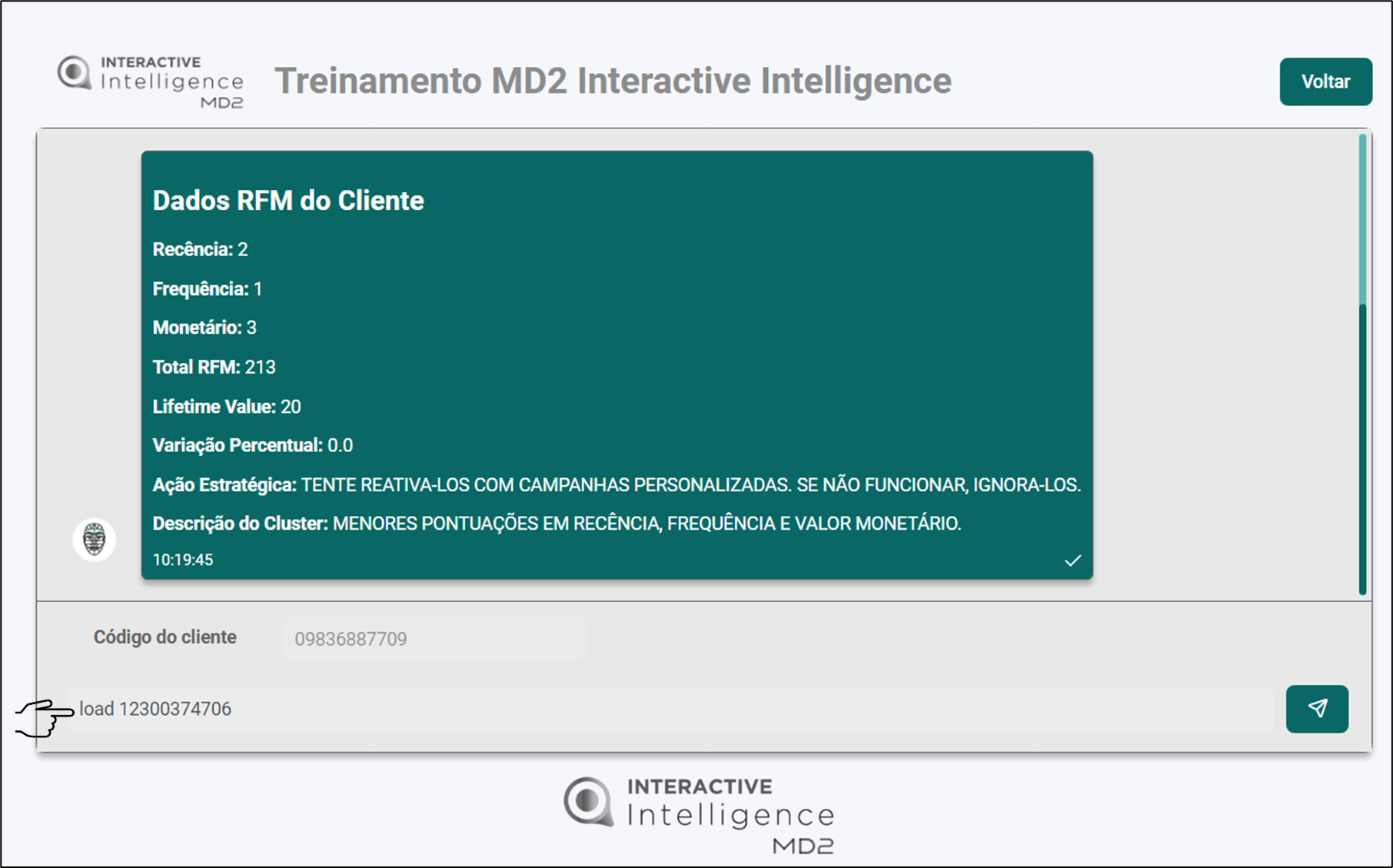 INTERACTIVE Intelligence MD2

Treinamento MD2 Interactive Intelligence

Voltar

Dados RFM do Cliente

Recência: 2

Frequência: 1

Monetário: 3

Total RFM: 213

Lifetime Value: 20

Variação Percentual: 0.0

Ação Estratégica: TENTE REATIVA-LOS COM CAMPANHAS PERSONALIZADAS. SE NÃO FUNCIONAR, IGNORA-LOS.

Descrição do Cluster: MENORES PONTUAÇÕES EM RECÊNCIA, FREQUÊNCIA E VALOR MONETÁRIO.

10:19:45

Código do cliente

09836887709

load 12300374706

INTERACTIVE Intelligence MD2